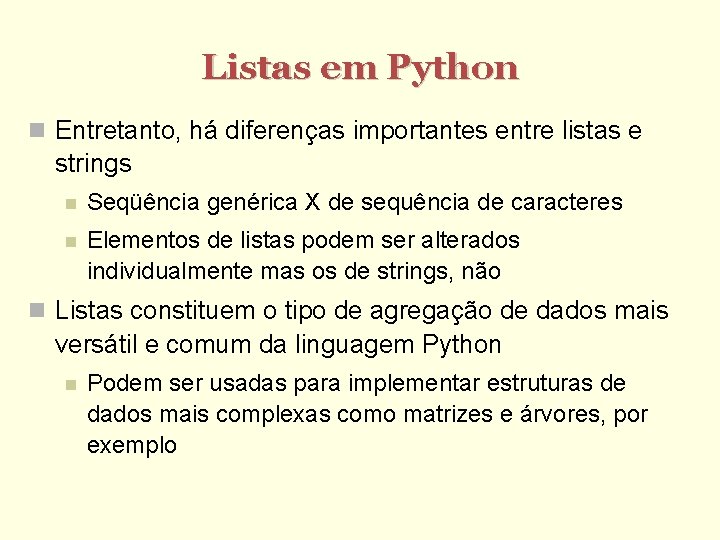 Listas em Python

Entretanto, há diferenças importantes entre listas e strings

Seqüência genérica X de sequência de caracteres

Elementos de listas podem ser alterados individualmente mas os de strings, não

Listas constituem o tipo de agregação de dados mais versátil e comum da linguagem Python

Podem ser usadas para implementar estruturas de dados mais complexas como matrizes e árvores, por exemplo